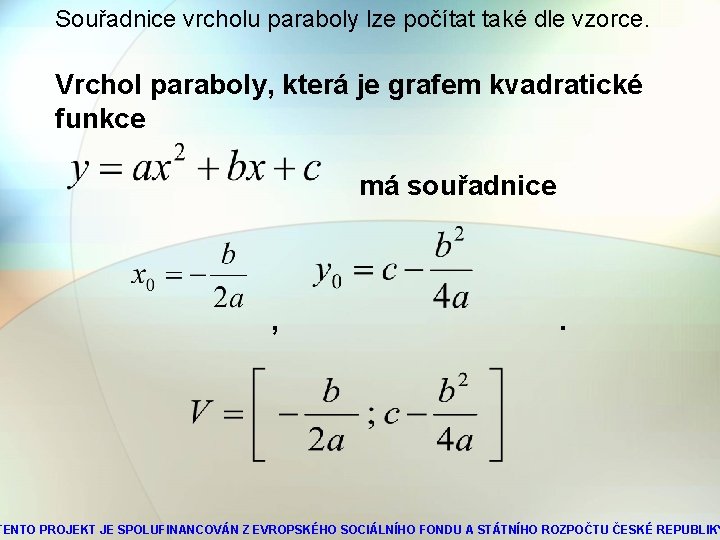 Souřadnice vrcholu paraboly lze počítat také dle vzorce.

Vrchol paraboly, která je grafem kvadratické funkce

$y = ax^2 + bx + c$ má souřadnice

$x_0 = -\frac{b}{2a}$ , $y_0 = c - \frac{b^2}{4a}$ .

$V = \left[ -\frac{b}{2a} ; c - \frac{b^2}{4a} \right]$

TENTO PROJEKT JE SPOLUFINANCOVÁN Z EVROPSKÉHO SOCIÁLNÍHO FONDU A STÁTNÍHO ROZPOČTU ČESKÉ REPUBLIKY